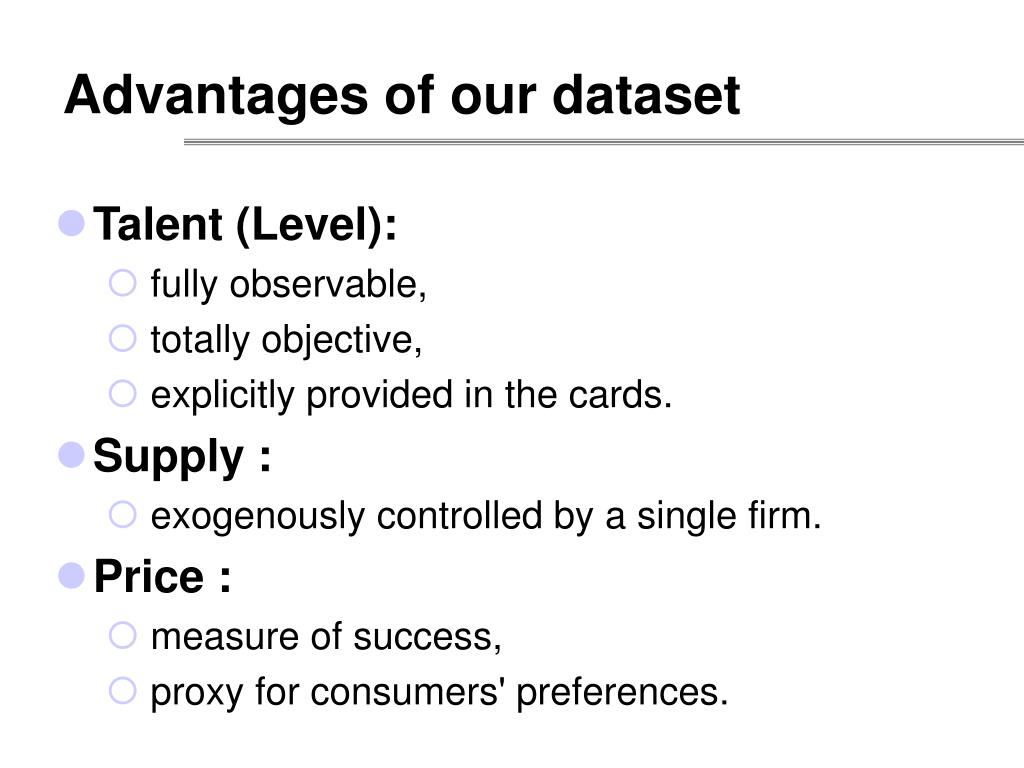 Advantages of our dataset

Talent (Level):
fully observable,
totally objective,
explicitly provided in the cards.

Supply :
exogenously controlled by a single firm.

Price :
measure of success,
proxy for consumers' preferences.